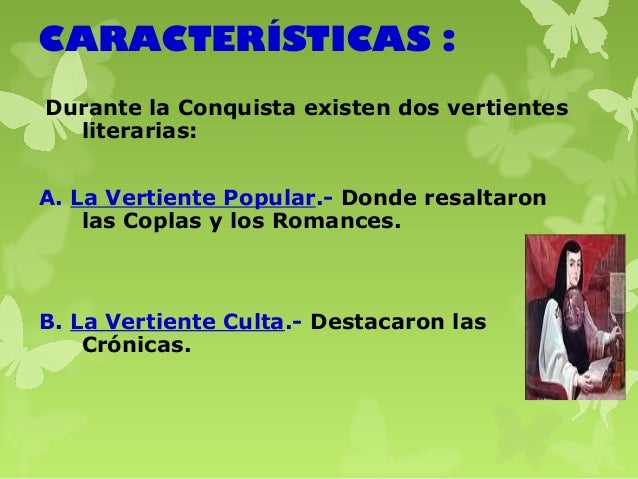 CARACTERÍSTICAS :

Durante la Conquista existen dos vertientes literarias:

A. La Vertiente Popular.- Donde resaltaron las Coplas y los Romances.

B. La Vertiente Culta.- Destacaron las Crónicas.